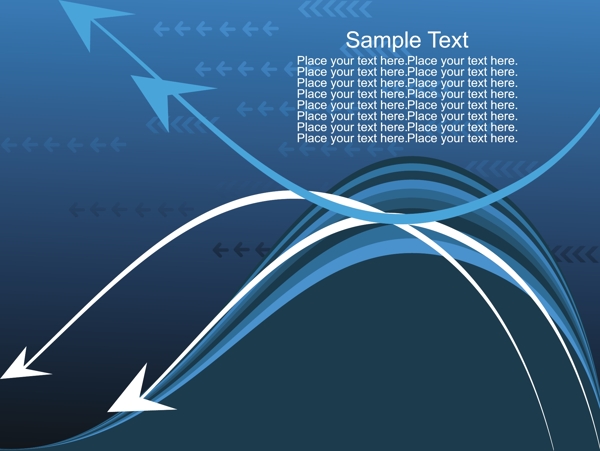 Sample Text

Place your text here.Place your text here.
Place your text here.Place your text here.
Place your text here.Place your text here.
Place your text here.Place your text here.
Place your text here.Place your text here.
Place your text here.Place your text here.
Place your text here.Place your text here.
Place your text here.Place your text here.